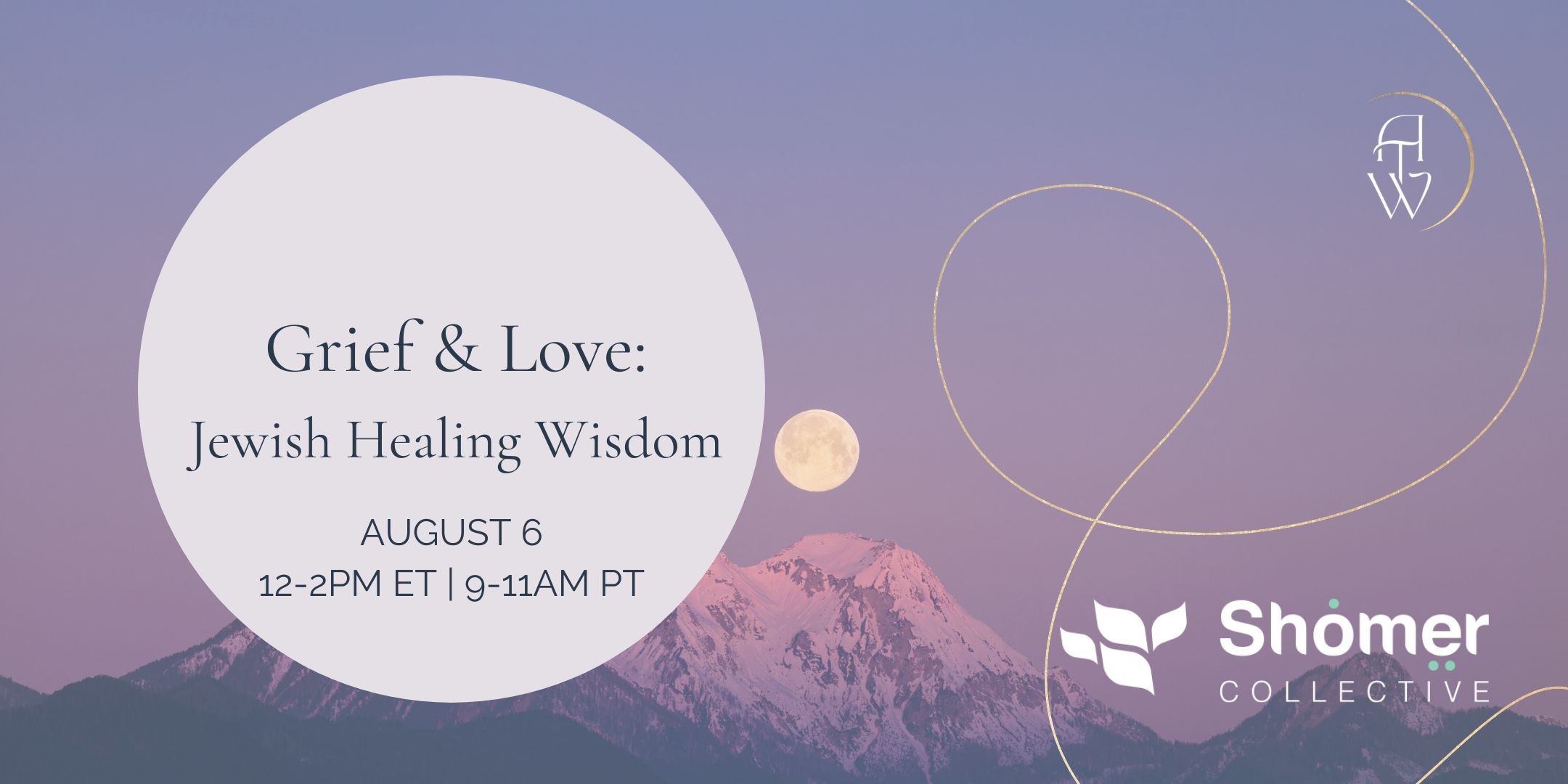 Grief & Love:
Jewish Healing Wisdom

AUGUST 6
12-2PM ET | 9-11AM PT

ATW

Shomer
COLLECTIVE